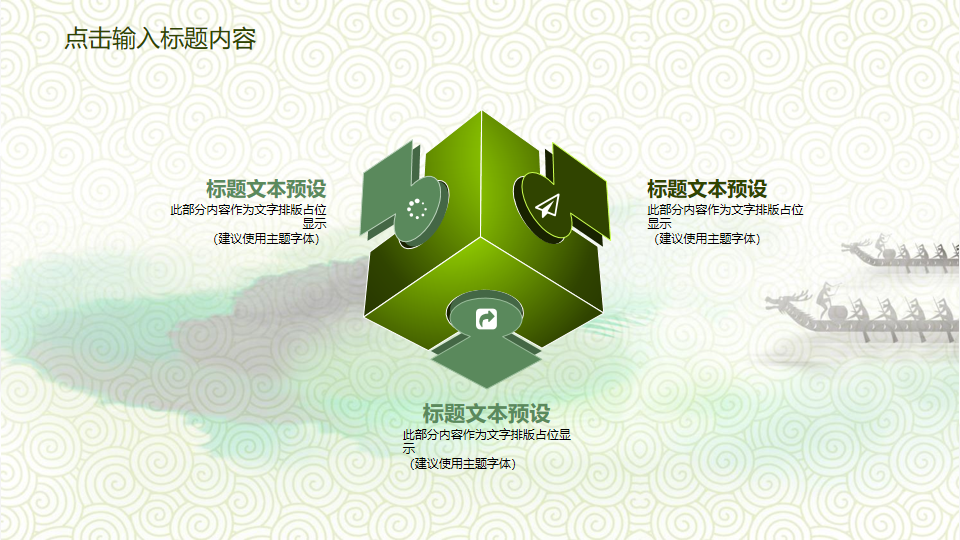 点击输入标题内容

标题文本预设
此部分内容作为文字排版占位显示
（建议使用主题字体）

标题文本预设
此部分内容作为文字排版占位显示
（建议使用主题字体）

标题文本预设
此部分内容作为文字排版占位显示
（建议使用主题字体）